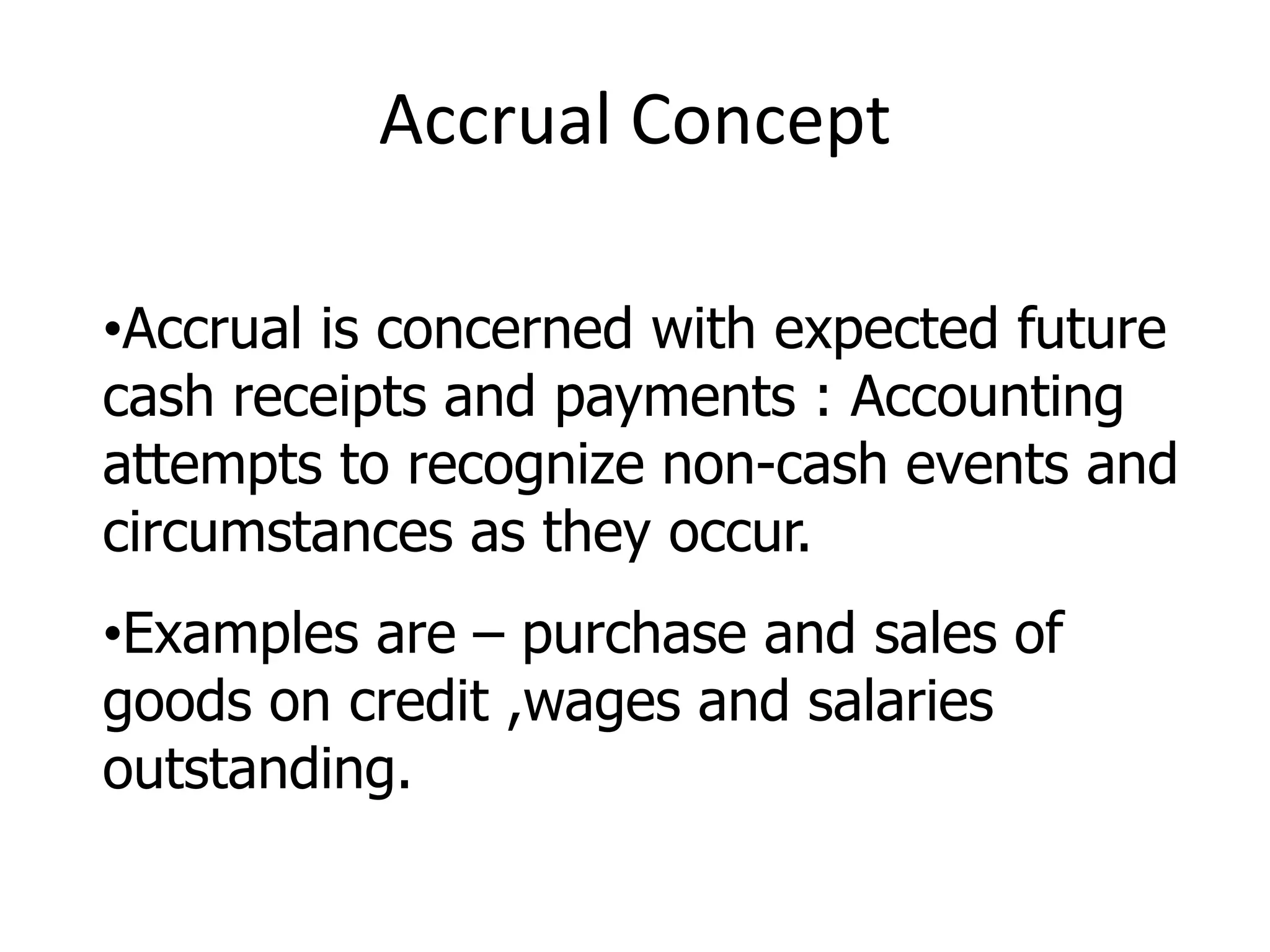 Accrual Concept

•Accrual is concerned with expected future cash receipts and payments : Accounting attempts to recognize non-cash events and circumstances as they occur.

•Examples are – purchase and sales of goods on credit ,wages and salaries outstanding.